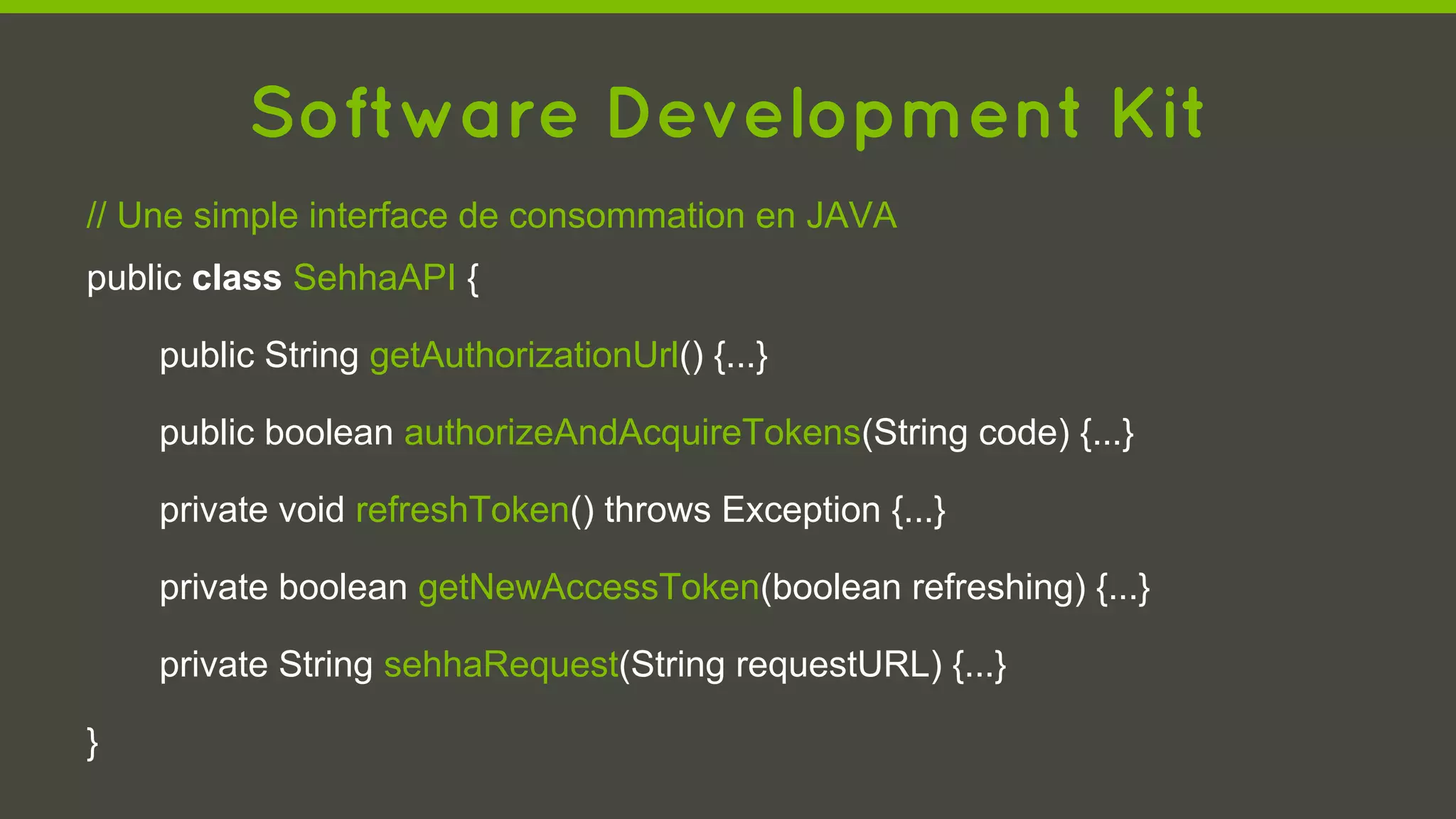 Software Development Kit

// Une simple interface de consommation en JAVA

public class SehhaAPI {

public String getAuthorizationUrl() {...}

public boolean authorizeAndAcquireTokens(String code) {...}

private void refreshToken() throws Exception {...}

private boolean getNewAccessToken(boolean refreshing) {...}

private String sehhaRequest(String requestURL) {...}

}